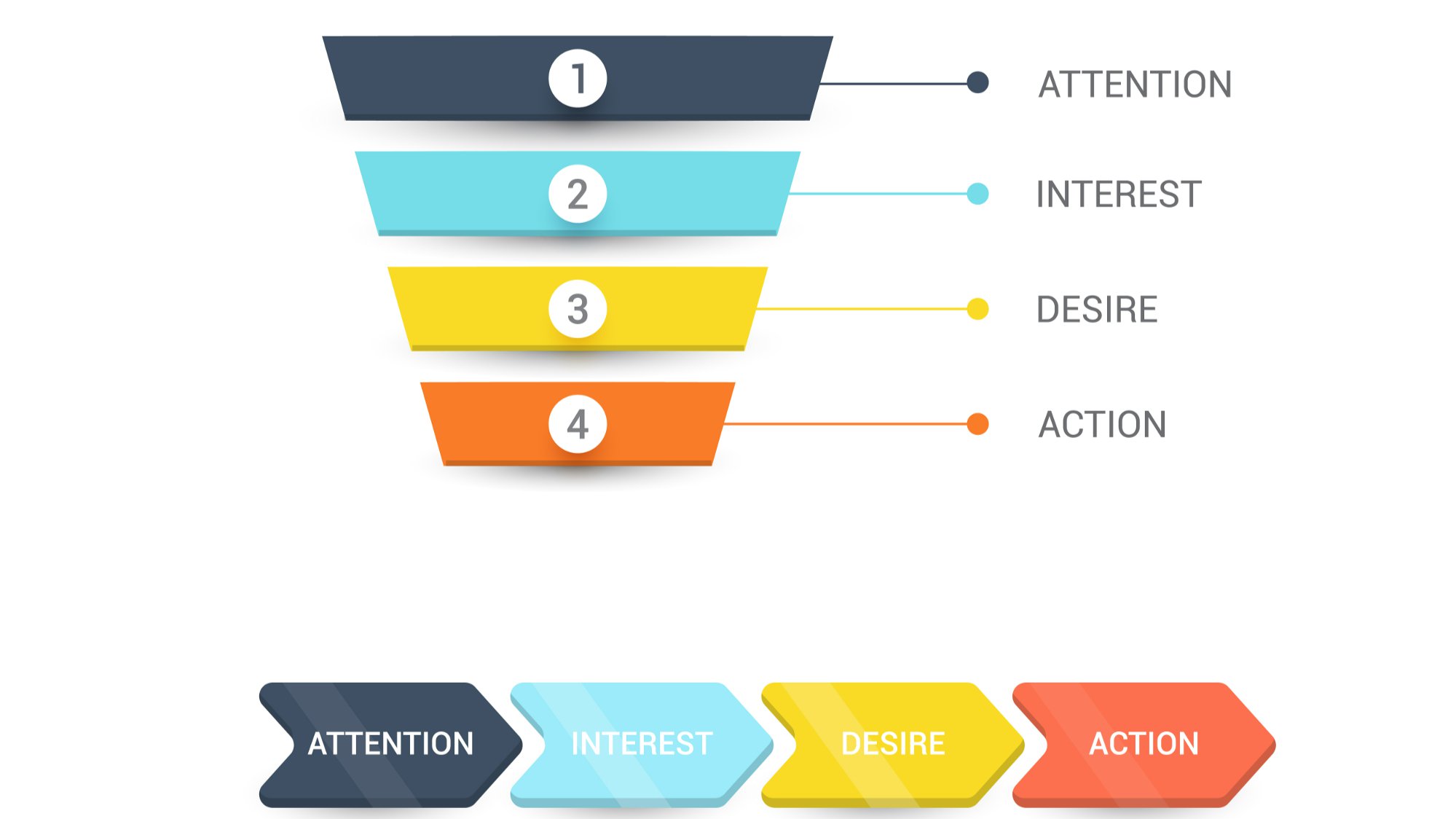 1 ATTENTION

2 INTEREST

3 DESIRE

4 ACTION

ATTENTION INTEREST DESIRE ACTION